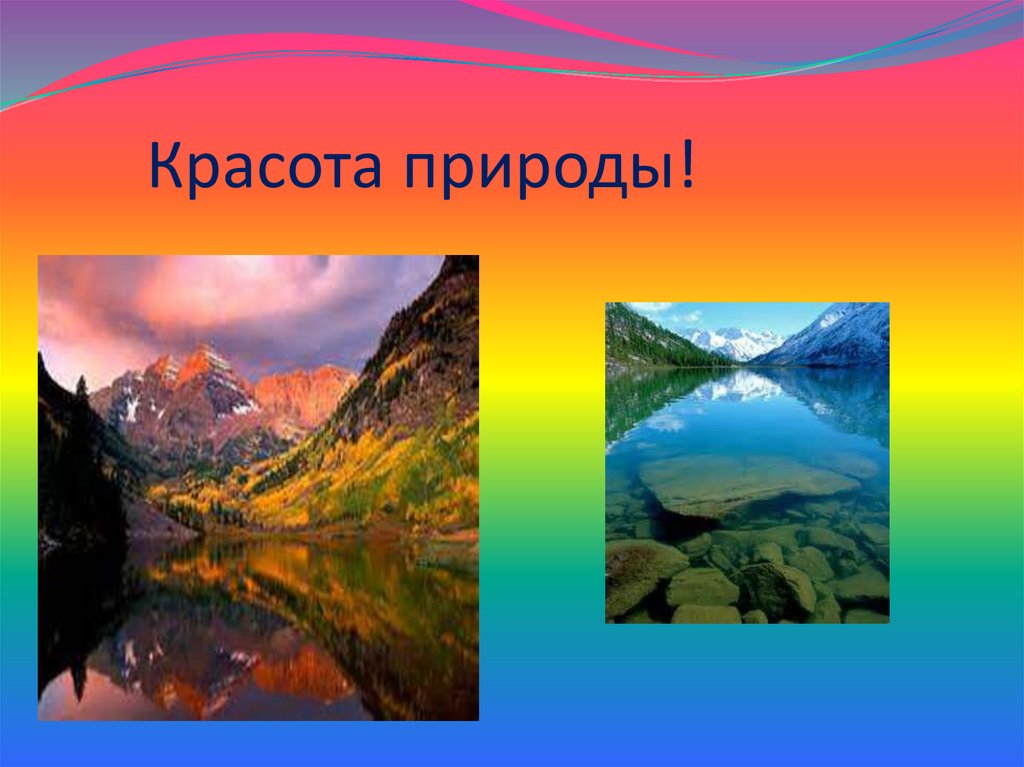 Красота природы!